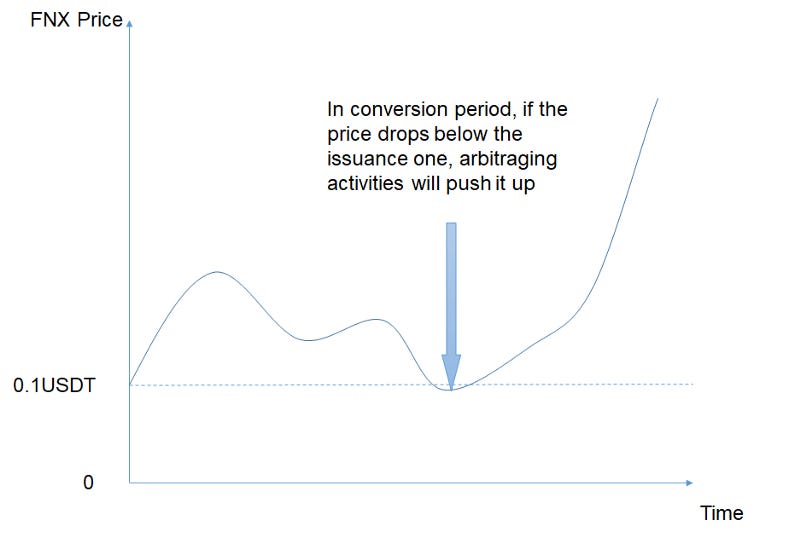 FNX Price

In conversion period, if the price drops below the issuance one, arbitraging activities will push it up

0.1USDT

0

Time